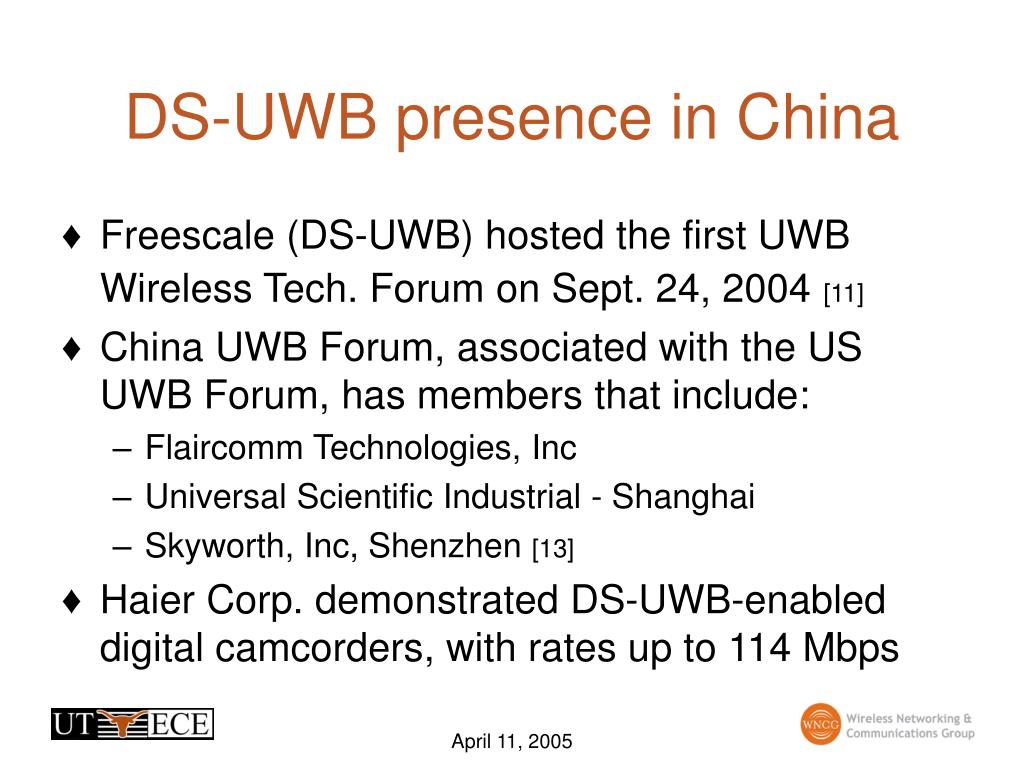 DS-UWB presence in China

♦ Freescale (DS-UWB) hosted the first UWB Wireless Tech. Forum on Sept. 24, 2004 [11]

♦ China UWB Forum, associated with the US UWB Forum, has members that include:
– Flaircomm Technologies, Inc
– Universal Scientific Industrial - Shanghai
– Skyworth, Inc, Shenzhen [13]

♦ Haier Corp. demonstrated DS-UWB-enabled digital camcorders, with rates up to 114 Mbps

UT ECE

April 11, 2005

WNCG Wireless Networking & Communications Group